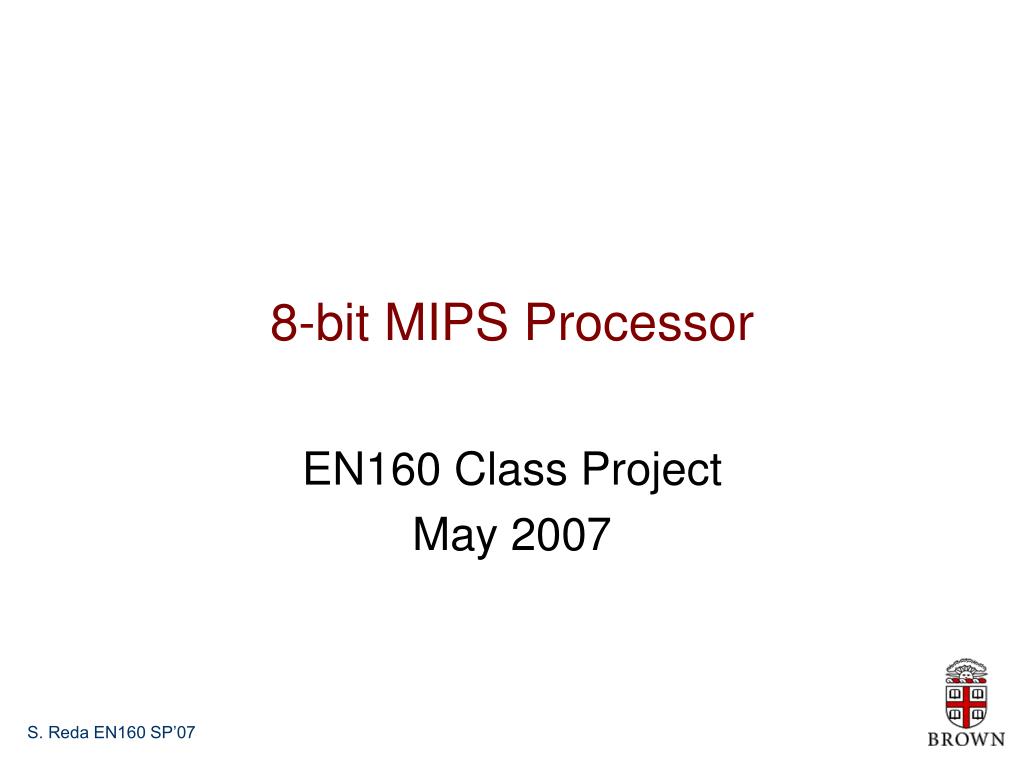 8-bit MIPS Processor

EN160 Class Project
May 2007

S. Reda EN160 SP'07

BROWN